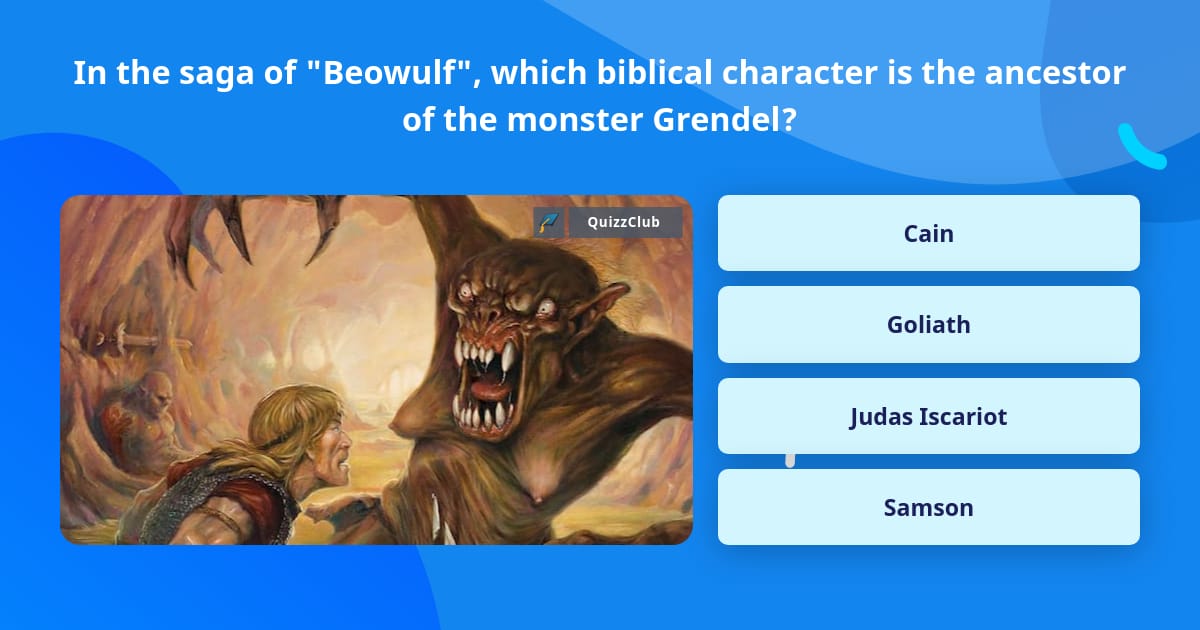 In the saga of "Beowulf", which biblical character is the ancestor of the monster Grendel?

QuizzClub

Cain

Goliath

Judas Iscariot

Samson